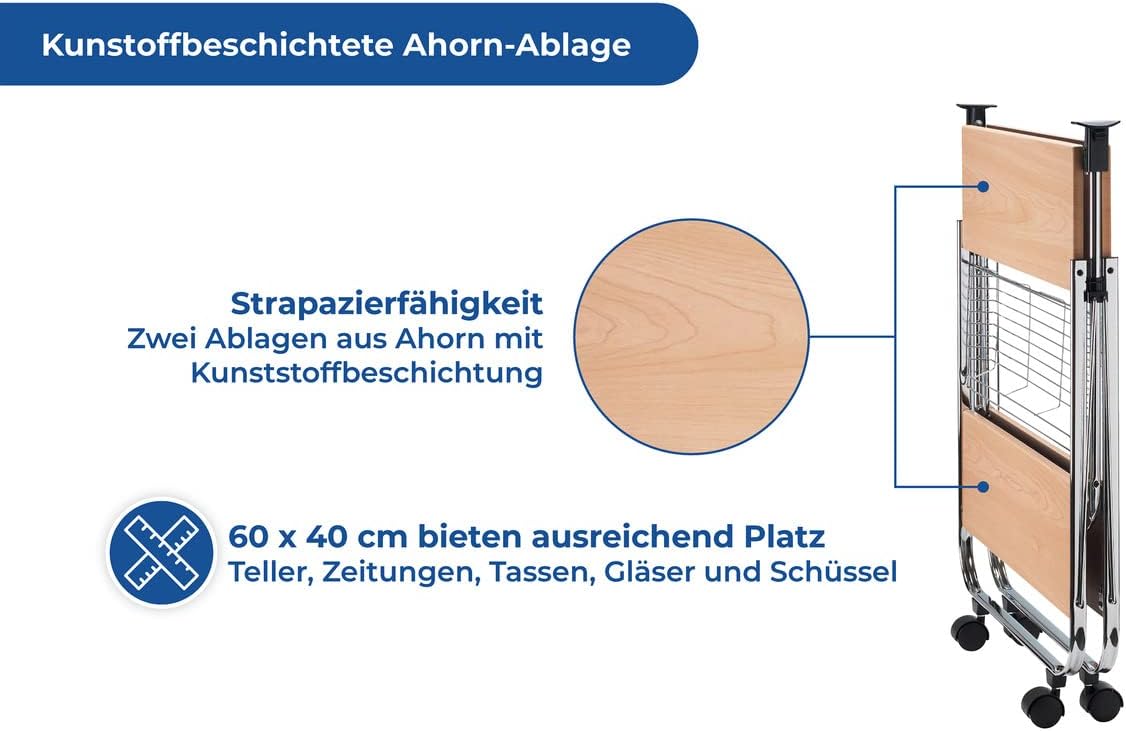 Kunstoffbeschichtete Ahorn-Ablage

Strapazierfähigkeit
Zwei Ablagen aus Ahorn mit Kunststoffbeschichtung

60 x 40 cm bieten ausreichend Platz
Teller, Zeitungen, Tassen, Gläser und Schüssel